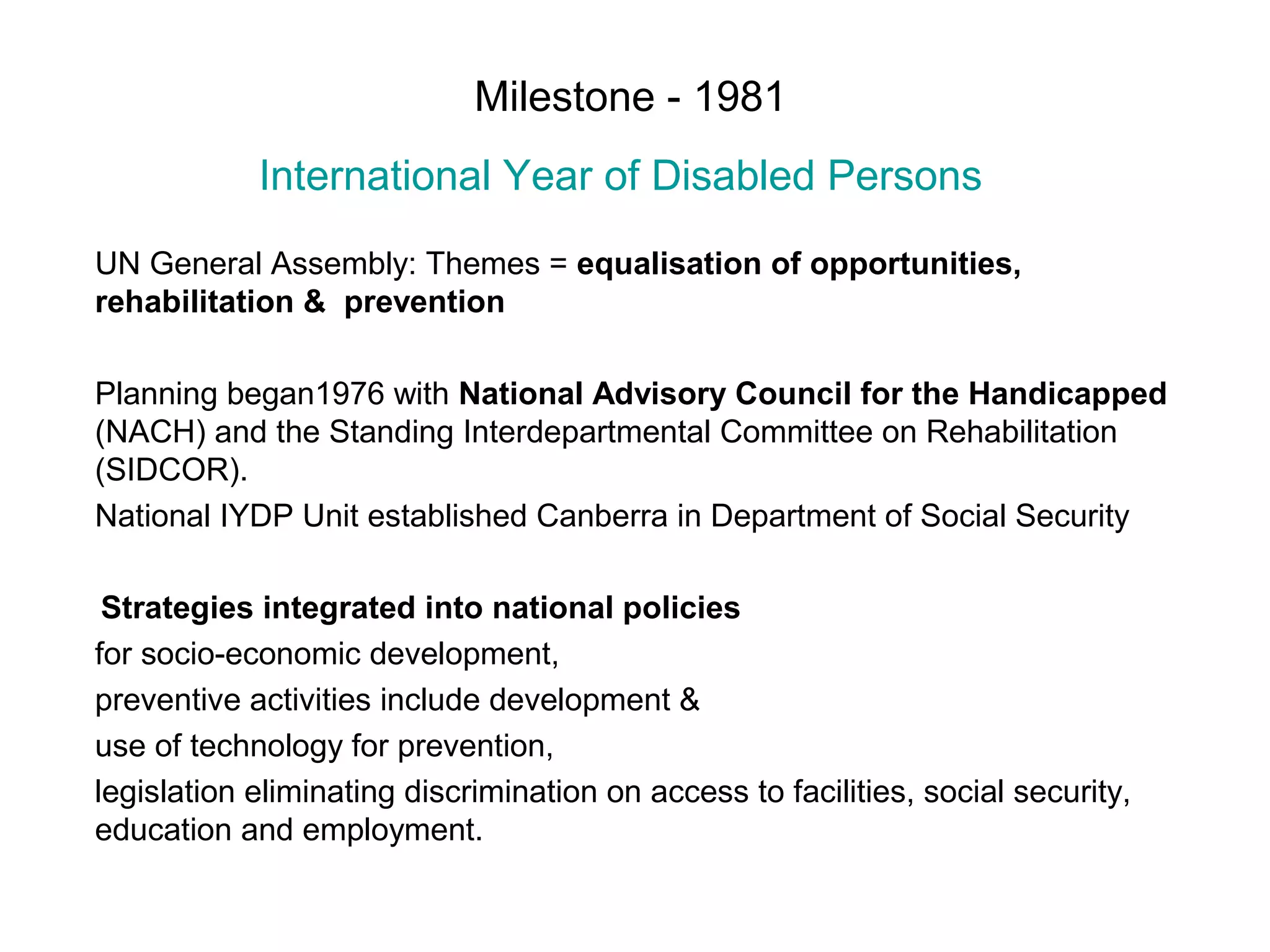 Milestone - 1981

International Year of Disabled Persons

UN General Assembly: Themes = equalisation of opportunities, rehabilitation & prevention

Planning began1976 with National Advisory Council for the Handicapped (NACH) and the Standing Interdepartmental Committee on Rehabilitation (SIDCOR).

National IYDP Unit established Canberra in Department of Social Security

Strategies integrated into national policies

for socio-economic development,

preventive activities include development &

use of technology for prevention,

legislation eliminating discrimination on access to facilities, social security, education and employment.